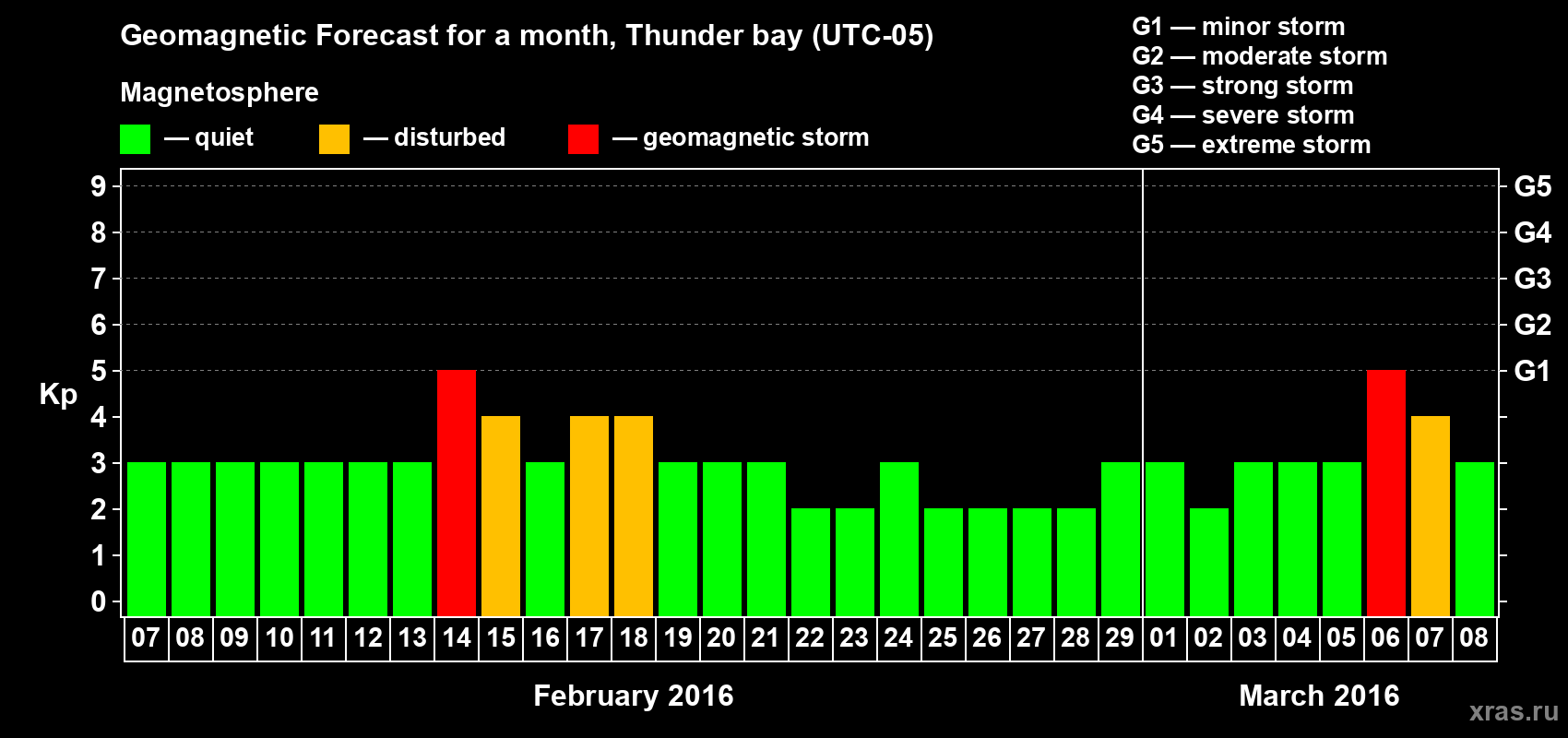 Geomagnetic Forecast for a month, Thunder bay (UTC-05)

Magnetosphere

— quiet — disturbed — geomagnetic storm

G1 — minor storm
G2 — moderate storm
G3 — strong storm
G4 — severe storm
G5 — extreme storm

Kp

9 8 7 6 5 4 3 2 1 0

G5 G4 G3 G2 G1

07 08 09 10 11 12 13 14 15 16 17 18 19 20 21 22 23 24 25 26 27 28 29 01 02 03 04 05 06 07 08

February 2016

March 2016

xras.ru